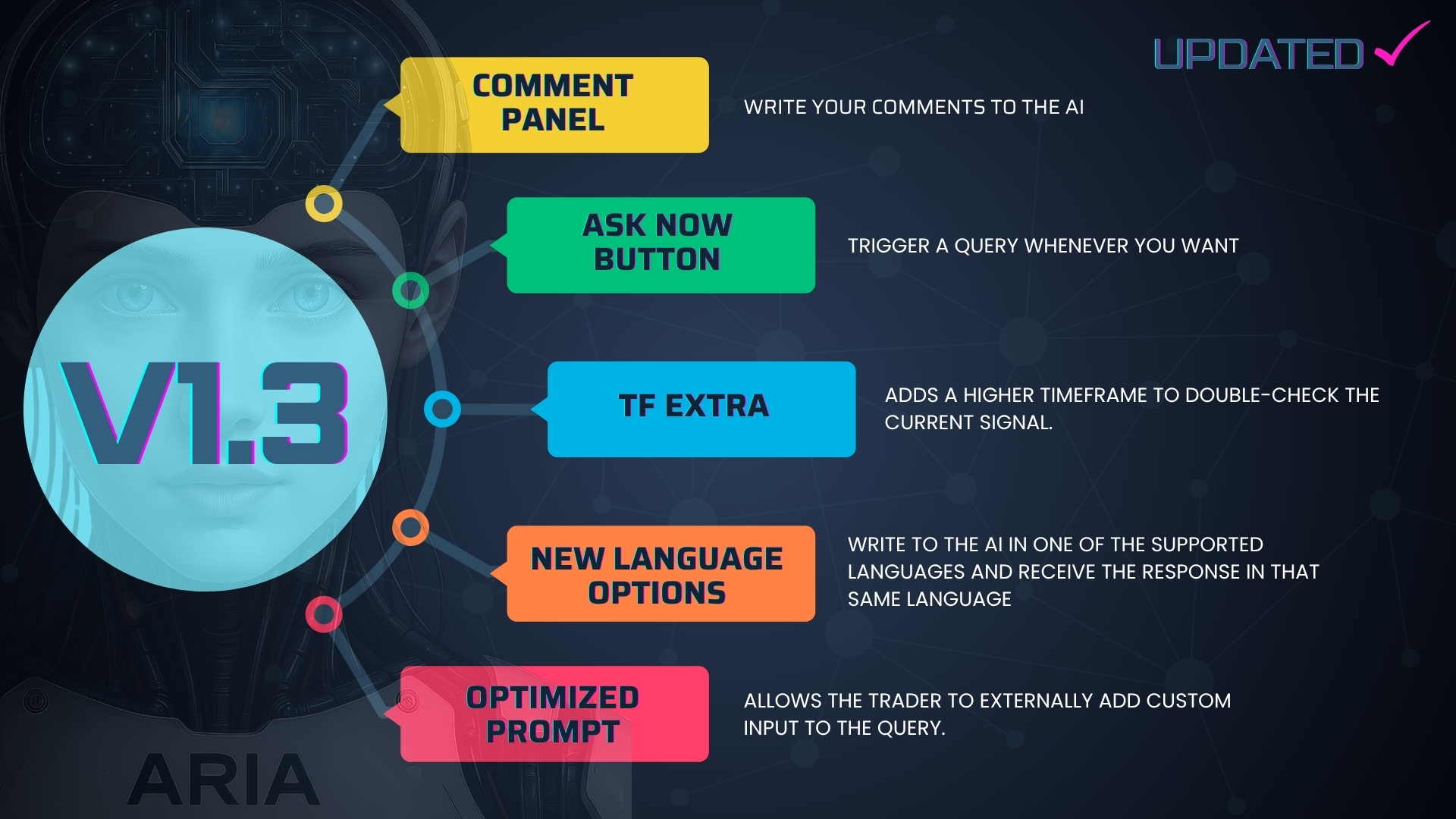 UPDATED

V1.3

COMMENT PANEL

WRITE YOUR COMMENTS TO THE AI

ASK NOW BUTTON

TRIGGER A QUERY WHENEVER YOU WANT

TF EXTRA

ADDS A HIGHER TIMEFRAME TO DOUBLE-CHECK THE CURRENT SIGNAL.

NEW LANGUAGE OPTIONS

WRITE TO THE AI IN ONE OF THE SUPPORTED LANGUAGES AND RECEIVE THE RESPONSE IN THAT SAME LANGUAGE

OPTIMIZED PROMPT

ALLOWS THE TRADER TO EXTERNALLY ADD CUSTOM INPUT TO THE QUERY.

ARIA